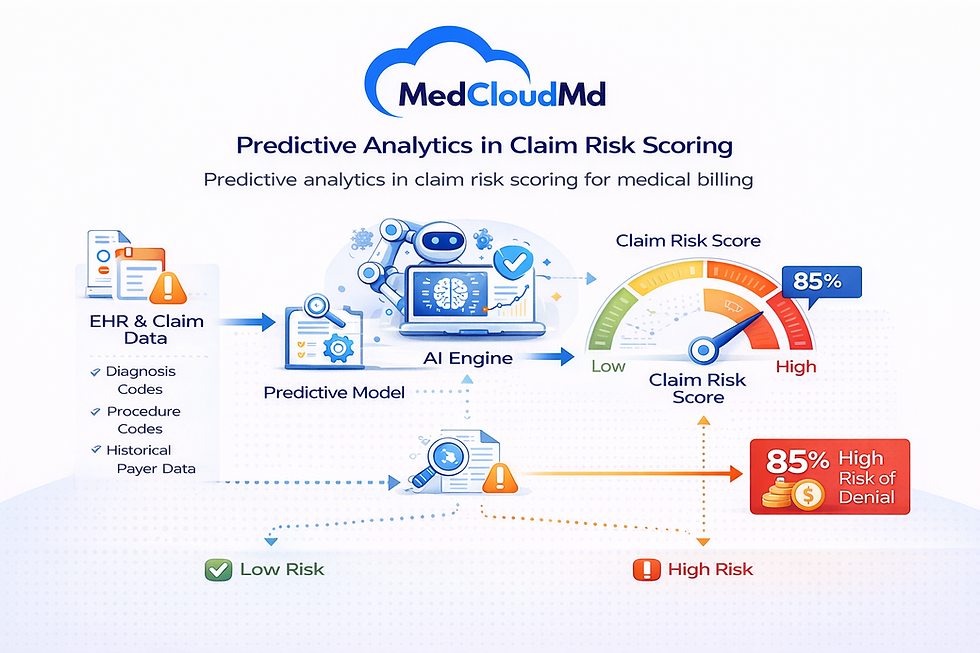 MedCloudMd

Predictive Analytics in Claim Risk Scoring

Predictive analytics in claim risk scoring for medical billing

EHR & Claim Data

✓ Diagnosis Codes

✓ Procedure Codes

✓ Historical Payer Data

Predictive Model

AI Engine

Claim Risk Score

85%

Low

High

Claim Risk Score

85% High Risk of Denial

Low Risk

High Risk